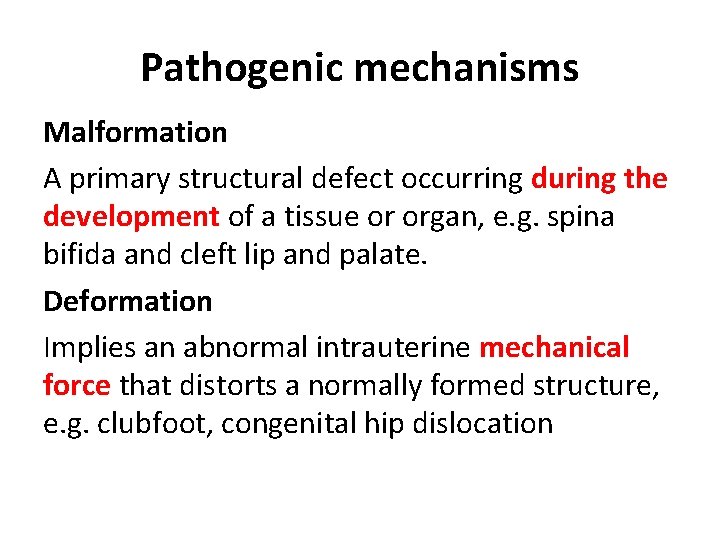 Pathogenic mechanisms

Malformation

A primary structural defect occurring during the development of a tissue or organ, e.g. spina bifida and cleft lip and palate.

Deformation

Implies an abnormal intrauterine mechanical force that distorts a normally formed structure, e.g. clubfoot, congenital hip dislocation